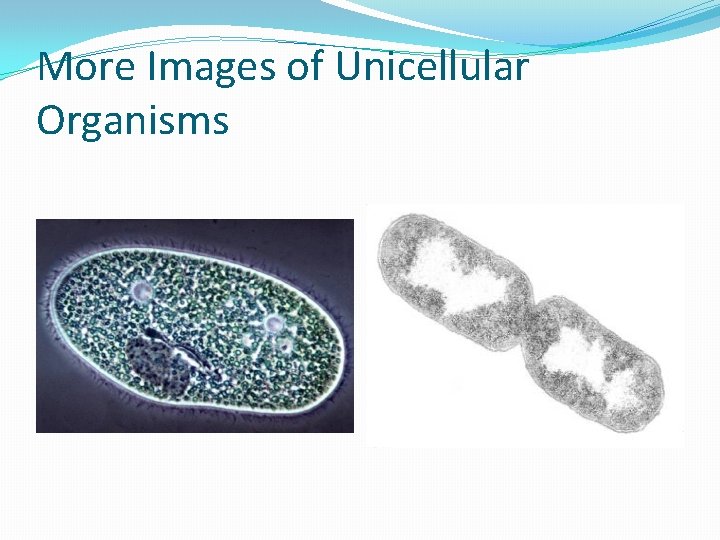 More Images of Unicellular Organisms